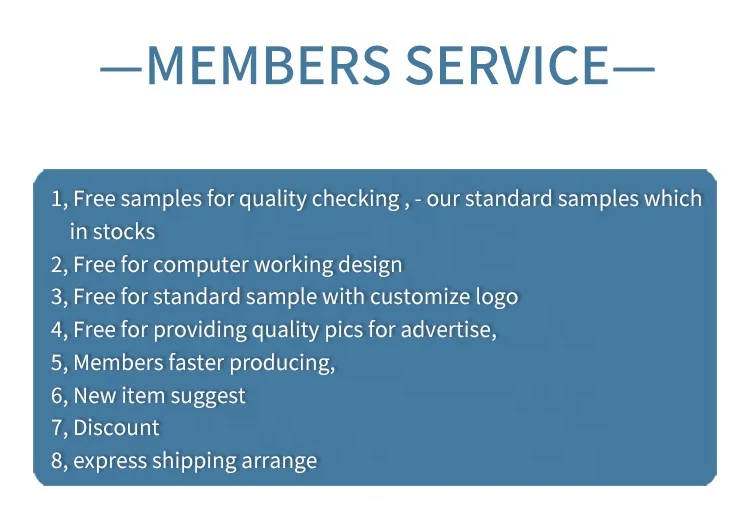 —MEMBERS SERVICE—

1, Free samples for quality checking , - our standard samples which in stocks
2, Free for computer working design
3, Free for standard sample with customize logo
4, Free for providing quality pics for advertise,
5, Members faster producing,
6, New item suggest
7, Discount
8, express shipping arrange